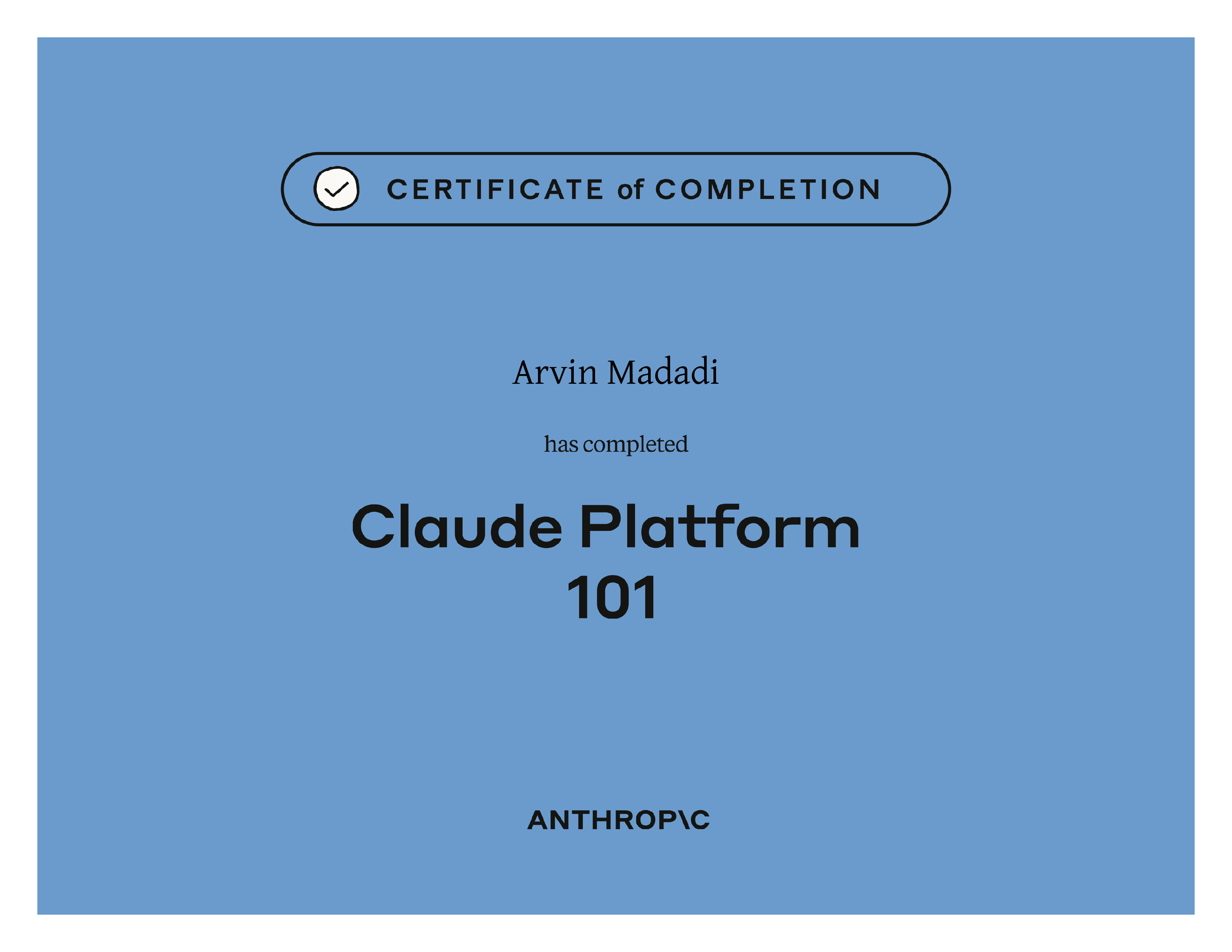 CERTIFICATE of COMPLETION

Arvin Madadi

has completed

Claude Platform 101

ANTHROP\C